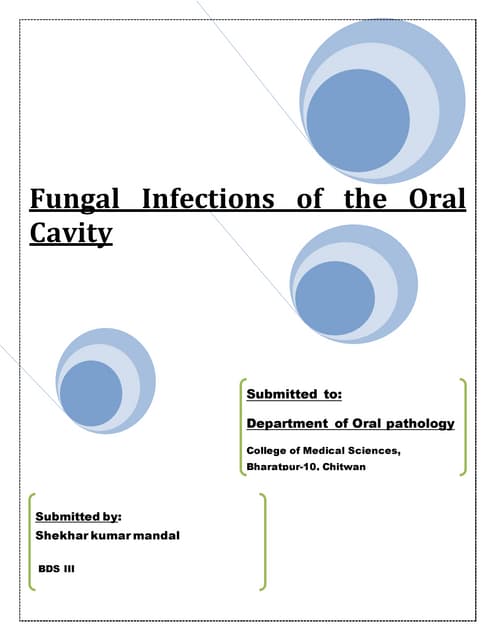 Fungal Infections of the Oral Cavity

Submitted to:

Department of Oral pathology

College of Medical Sciences, Bharatpur-10, Chitwan

Submitted by:

Shekhar kumar mandal

BDS III